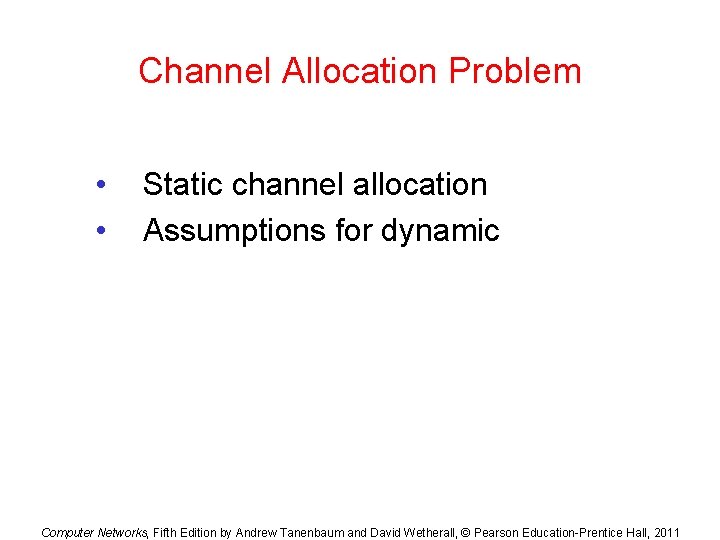 Channel Allocation Problem

• Static channel allocation
• Assumptions for dynamic

Computer Networks, Fifth Edition by Andrew Tanenbaum and David Wetherall, © Pearson Education-Prentice Hall, 2011